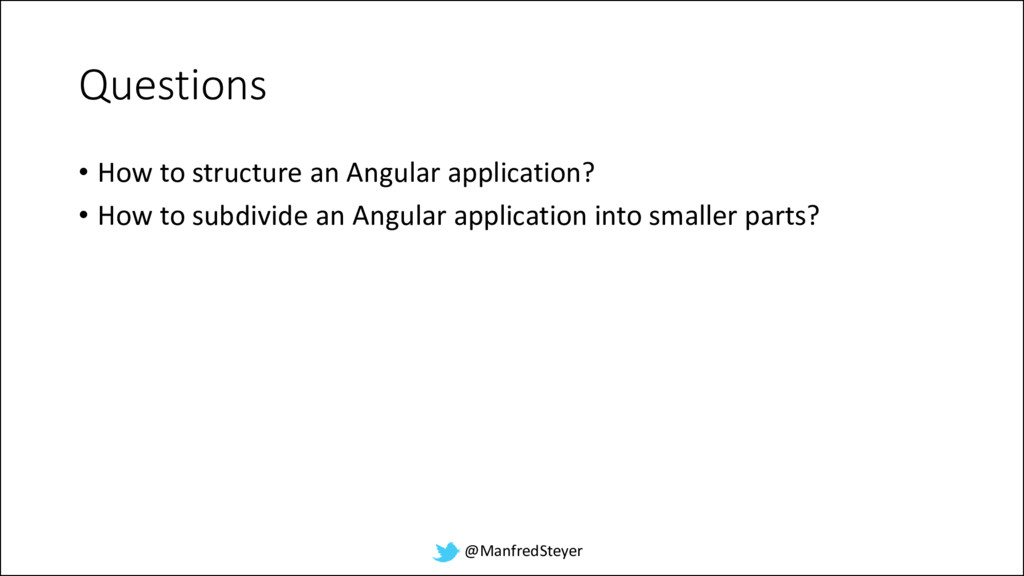 Questions

• How to structure an Angular application?
• How to subdivide an Angular application into smaller parts?

@ManfredSteyer